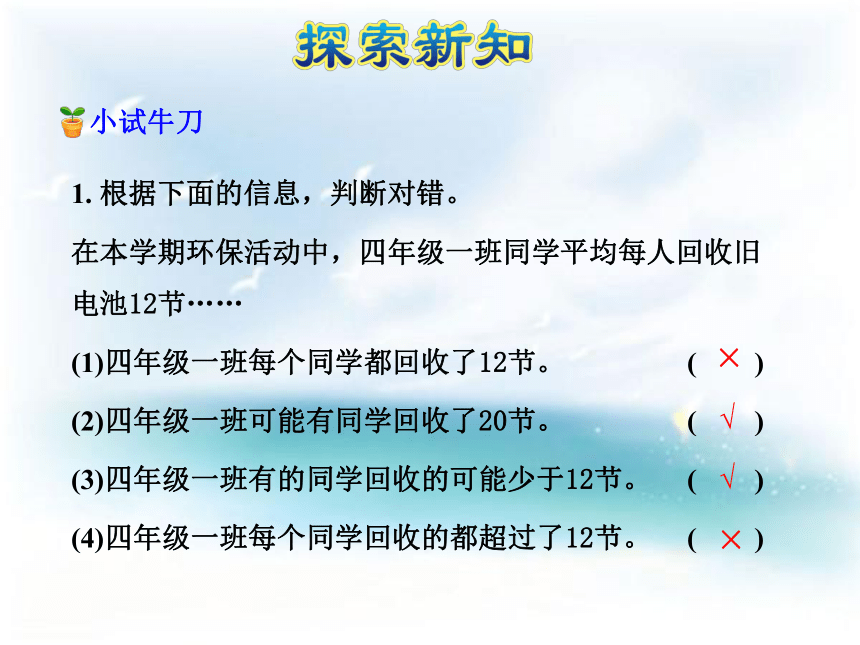 探索新知

小试牛刀

1. 根据下面的信息，判断对错。

在本学期环保活动中，四年级一班同学平均每人回收旧电池12节……

(1)四年级一班每个同学都回收了12节。 ( × )

(2)四年级一班可能有同学回收了20节。 ( √ )

(3)四年级一班有的同学回收的可能少于12节。 ( √ )

(4)四年级一班每个同学回收的都超过了12节。 ( × )